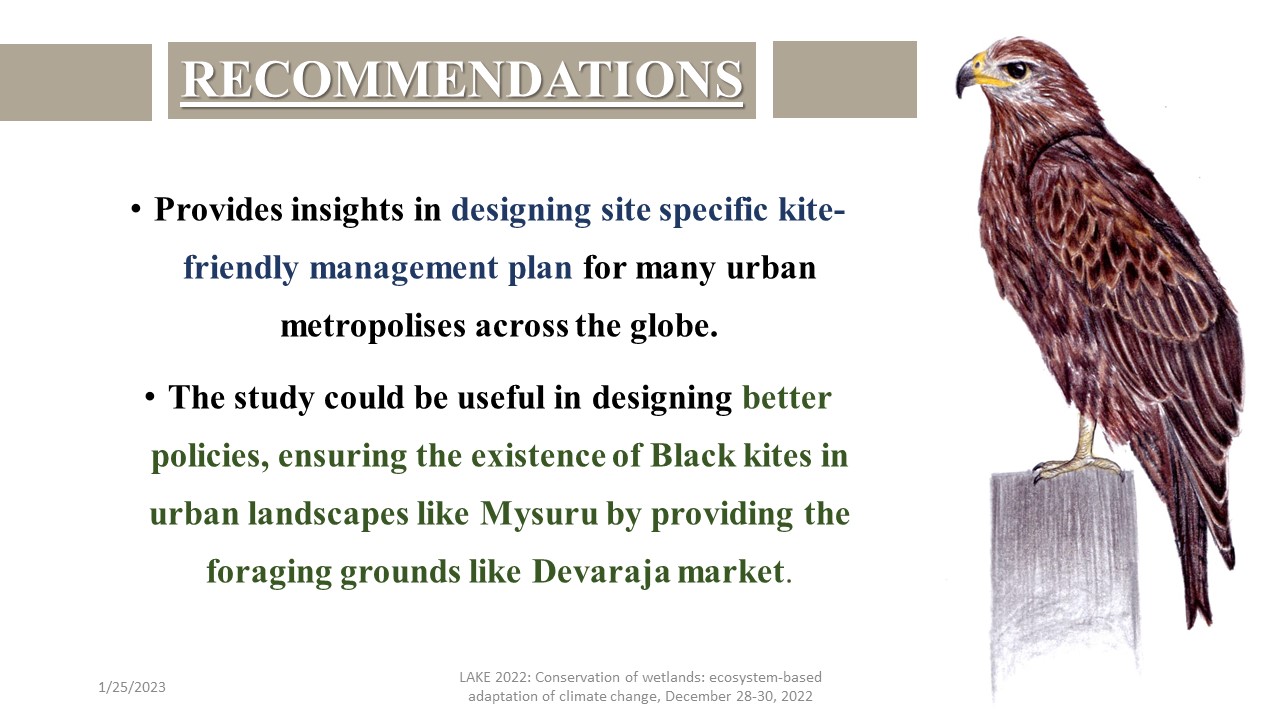 RECOMMENDATIONS

• Provides insights in designing site specific kite-friendly management plan for many urban metropolises across the globe.

• The study could be useful in designing better policies, ensuring the existence of Black kites in urban landscapes like Mysuru by providing the foraging grounds like Devaraja market.

1/25/2023

LAKE 2022: Conservation of wetlands: ecosystem-based adaptation of climate change, December 28-30, 2022